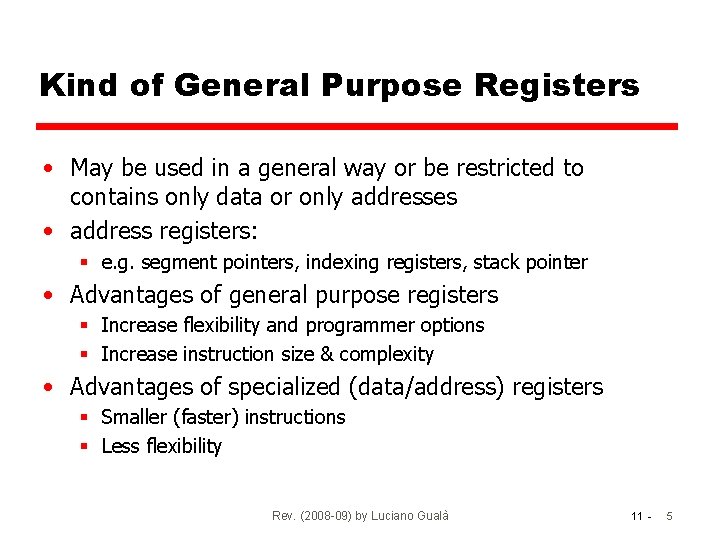 Kind of General Purpose Registers

• May be used in a general way or be restricted to contains only data or only addresses
• address registers:
 ▪ e.g. segment pointers, indexing registers, stack pointer
• Advantages of general purpose registers
 ▪ Increase flexibility and programmer options
 ▪ Increase instruction size & complexity
• Advantages of specialized (data/address) registers
 ▪ Smaller (faster) instructions
 ▪ Less flexibility

Rev. (2008-09) by Luciano Gualà

11 - 5